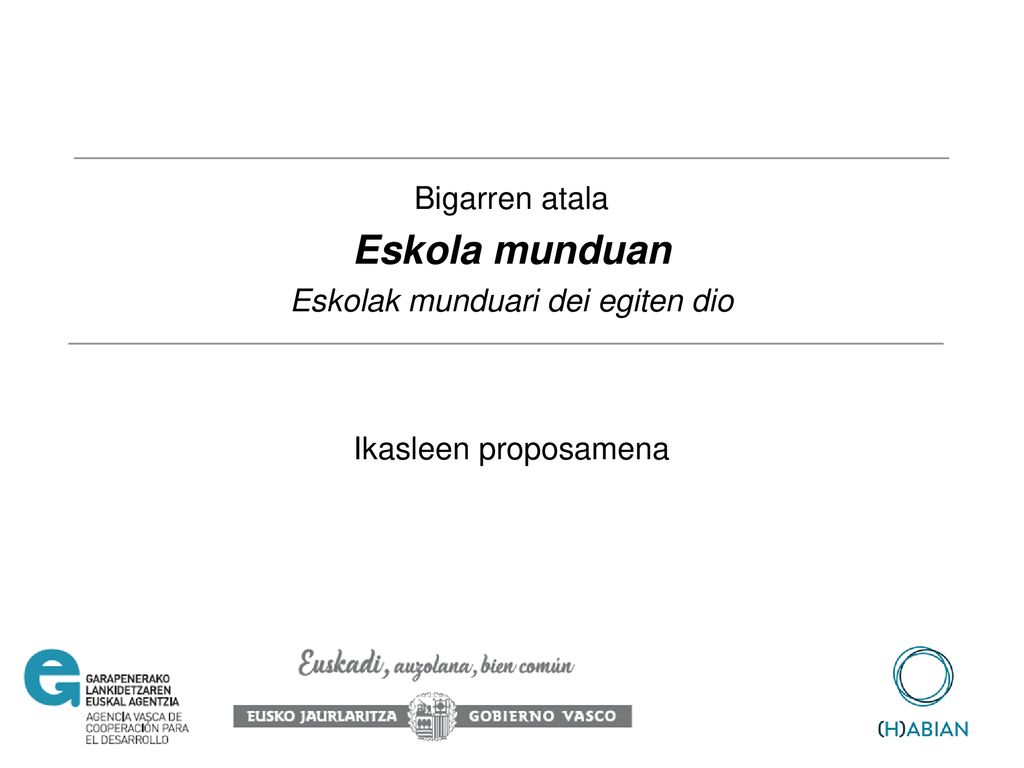 Bigarren atala

Eskola munduan

Eskolak munduari dei egiten dio

Ikasleen proposamena

GARAPENERAKO LANKIDETZAREN EUSKAL AGENTZIA
AGENCIA VASCA DE COOPERACIÓN PARA EL DESARROLLO

Euskadi, auzolana, bien común

EUSKO JAURLARITZA GOBIERNO VASCO

(H)ABIAN